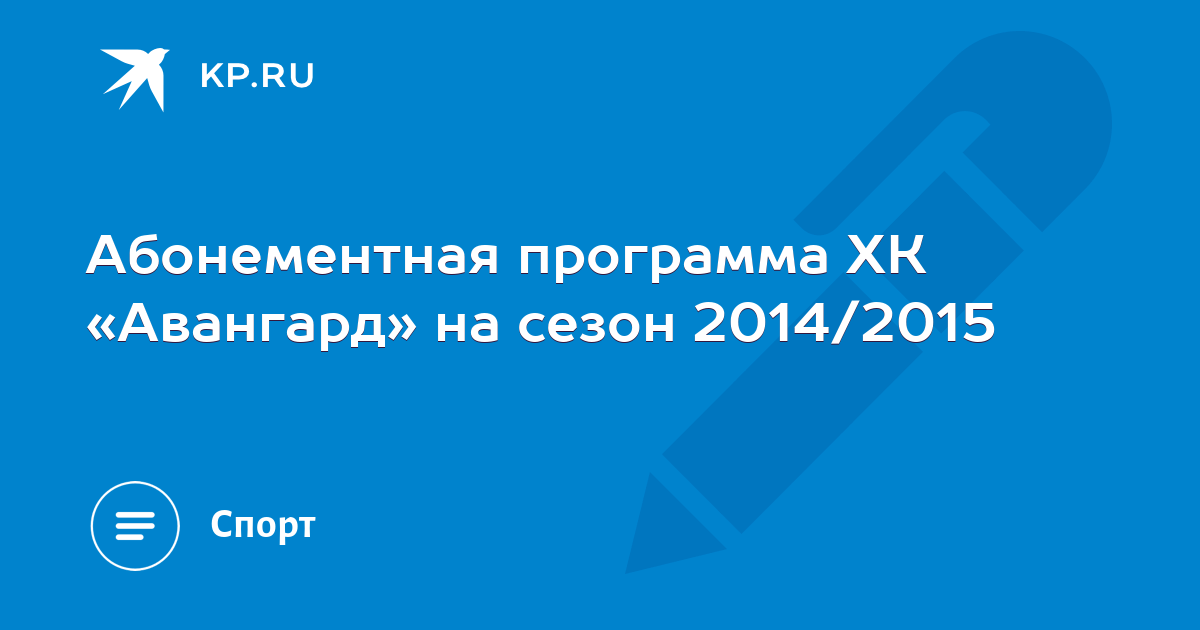 KP.RU

Абонементная программа ХК «Авангард» на сезон 2014/2015

Спорт